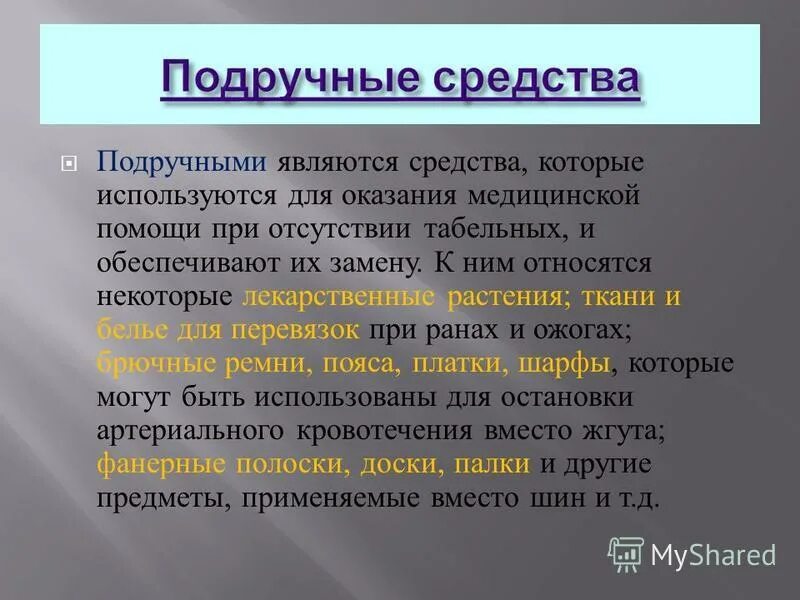 Подручные средства

Подручными являются средства, которые используются для оказания медицинской помощи при отсутствии табельных, и обеспечивают их замену. К ним относятся некоторые лекарственные растения; ткани и белье для перевязок при ранах и ожогах; брючные ремни, пояса, платки, шарфы, которые могут быть использованы для остановки артериального кровотечения вместо жгута; фанерные полоски, доски, палки и другие предметы, применяемые вместо шин и т.д.

MyShared